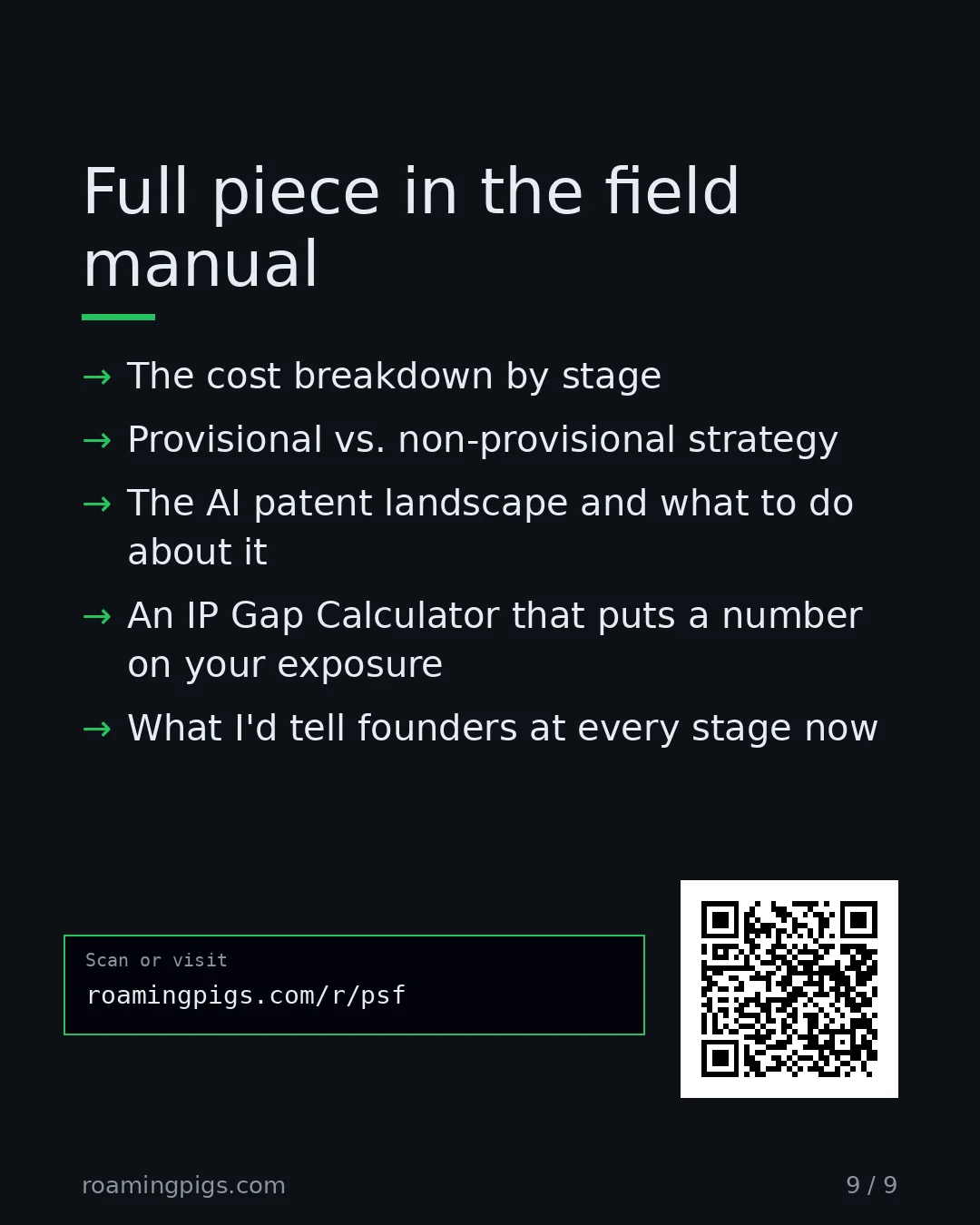 Full piece in the field manual

→ The cost breakdown by stage

→ Provisional vs. non-provisional strategy

→ The AI patent landscape and what to do about it

→ An IP Gap Calculator that puts a number on your exposure

→ What I'd tell founders at every stage now

Scan or visit
roamingpigs.com/r/psf

roamingpigs.com

9 / 9